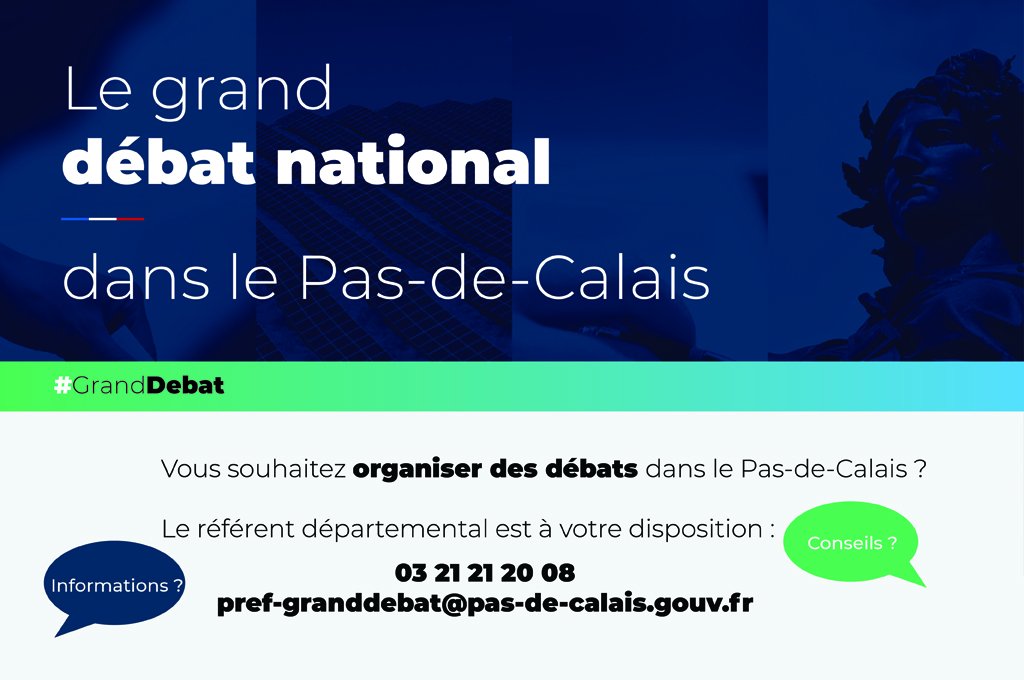 Le grand
débat national

dans le Pas-de-Calais

#GrandDebat

Vous souhaitez organiser des débats dans le Pas-de-Calais ?

Le référent départemental est à votre disposition :

Conseils ?

Informations ?

03 21 21 20 08
pref-granddebat@pas-de-calais.gouv.fr